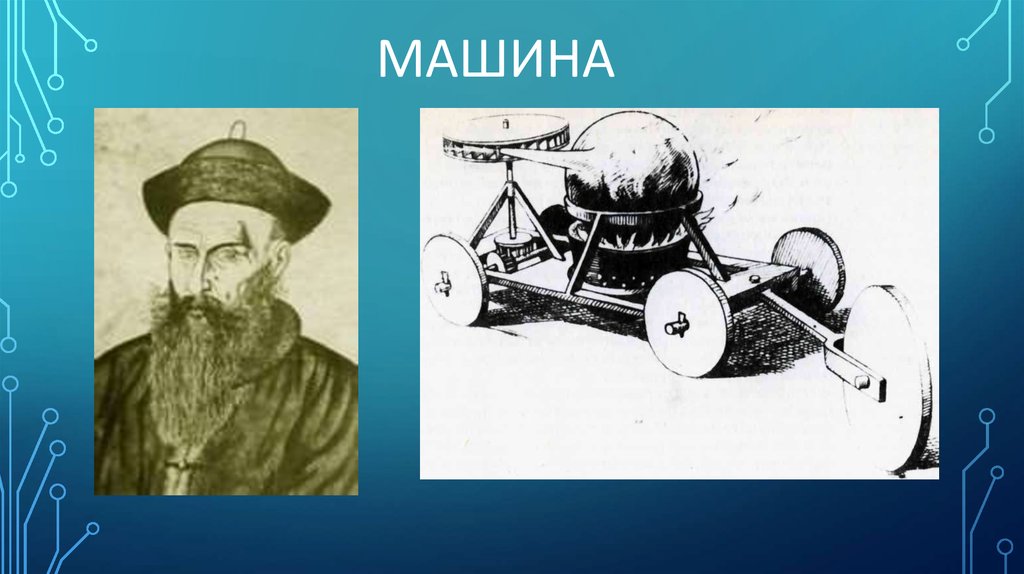 МАШИНА